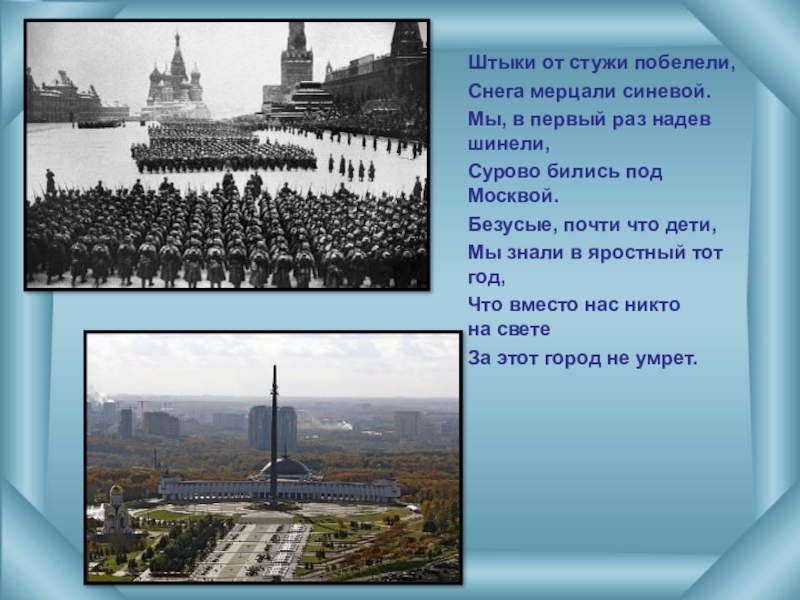 Штыки от стужи побелели,
Снега мерцали синевой.
Мы, в первый раз надев шинели,
Сурово бились под Москвой.
Безусые, почти что дети,
Мы знали в яростный тот год,
Что вместо нас никто на свете
За этот город не умрет.